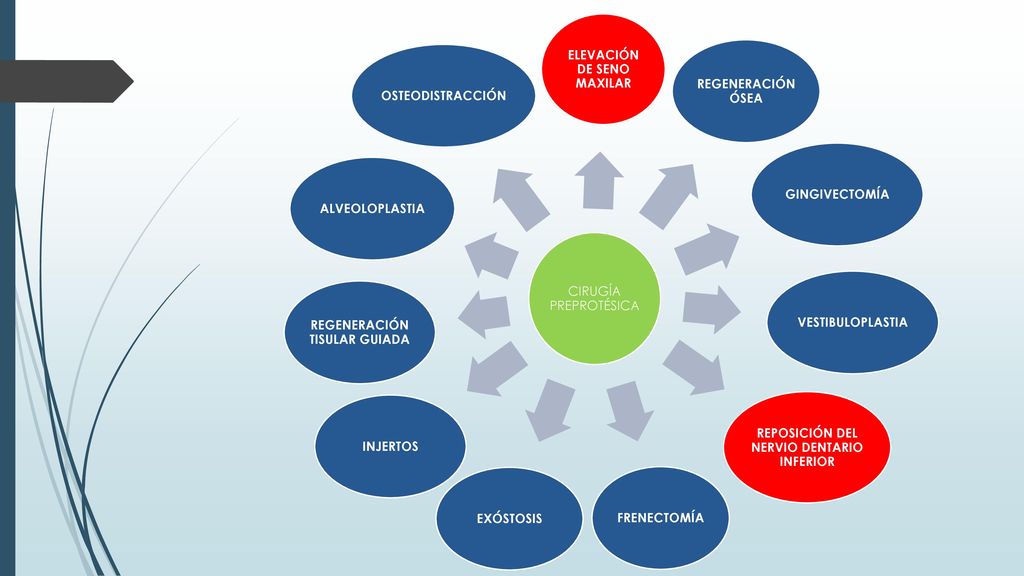 CIRUGÍA PREPROTÉSICA

ELEVACIÓN DE SENO MAXILAR

REGENERACIÓN ÓSEA

GINGIVECTOMÍA

VESTIBULOPLASTIA

REPOSICIÓN DEL NERVIO DENTARIO INFERIOR

FRENECTOMÍA

EXÓSTOSIS

INJERTOS

REGENERACIÓN TISULAR GUIADA

ALVEOLOPLASTIA

OSTEODISTRACCIÓN